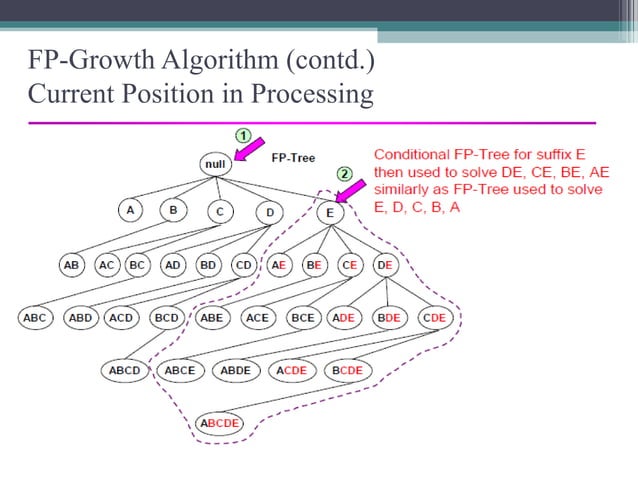 FP-Growth Algorithm (contd.)
Current Position in Processing

1
null
FP-Tree
2
Conditional FP-Tree for suffix E then used to solve DE, CE, BE, AE similarly as FP-Tree used to solve E, D, C, B, A

A B C D E

AB AC BC AD BD CD AE BE CE DE

ABC ABD ACD BCD ABE ACE BCE ADE BDE CDE

ABCD ABCE ABDE ACDE BCDE

ABCDE